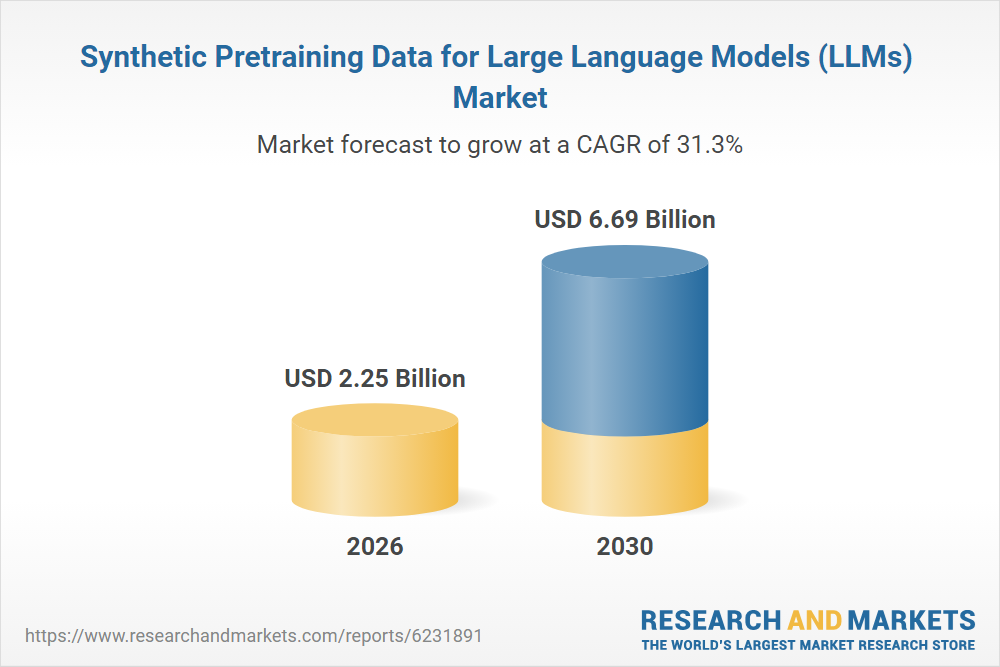 Synthetic Pretraining Data for Large Language Models (LLMs) Market

Market forecast to grow at a CAGR of 31.3%

USD 2.25 Billion

USD 6.69 Billion

2026

2030

https://www.researchandmarkets.com/reports/6231891

RESEARCH AND MARKETS
THE WORLD'S LARGEST MARKET RESEARCH STORE